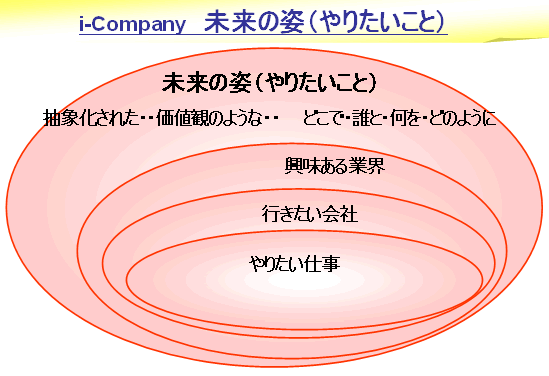 i-Company　未来の姿（やりたいこと）

未来の姿（やりたいこと）

抽象化された・・価値観のような・・　どこで・誰と・何を・どのように

興味ある業界

行きたい会社

やりたい仕事